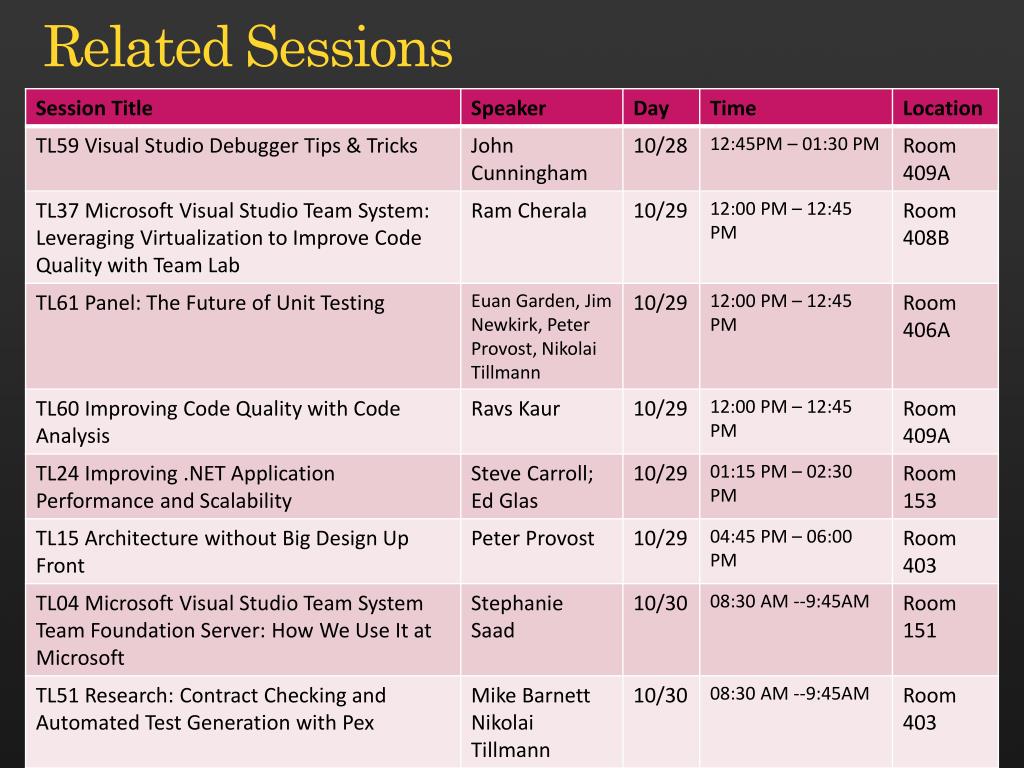 Related Sessions

| Session Title | Speaker | Day | Time | Location |
|---|---|---|---|---|
| TL59 Visual Studio Debugger Tips & Tricks | John Cunningham | 10/28 | 12:45PM – 01:30 PM | Room 409A |
| TL37 Microsoft Visual Studio Team System: Leveraging Virtualization to Improve Code Quality with Team Lab | Ram Cherala | 10/29 | 12:00 PM – 12:45 PM | Room 408B |
| TL61 Panel: The Future of Unit Testing | Euan Garden, Jim Newkirk, Peter Provost, Nikolai Tillmann | 10/29 | 12:00 PM – 12:45 PM | Room 406A |
| TL60 Improving Code Quality with Code Analysis | Ravs Kaur | 10/29 | 12:00 PM – 12:45 PM | Room 409A |
| TL24 Improving .NET Application Performance and Scalability | Steve Carroll; Ed Glas | 10/29 | 01:15 PM – 02:30 PM | Room 153 |
| TL15 Architecture without Big Design Up Front | Peter Provost | 10/29 | 04:45 PM – 06:00 PM | Room 403 |
| TL04 Microsoft Visual Studio Team System Team Foundation Server: How We Use It at Microsoft | Stephanie Saad | 10/30 | 08:30 AM --9:45AM | Room 151 |
| TL51 Research: Contract Checking and Automated Test Generation with Pex | Mike Barnett Nikolai Tillmann | 10/30 | 08:30 AM --9:45AM | Room 403 |